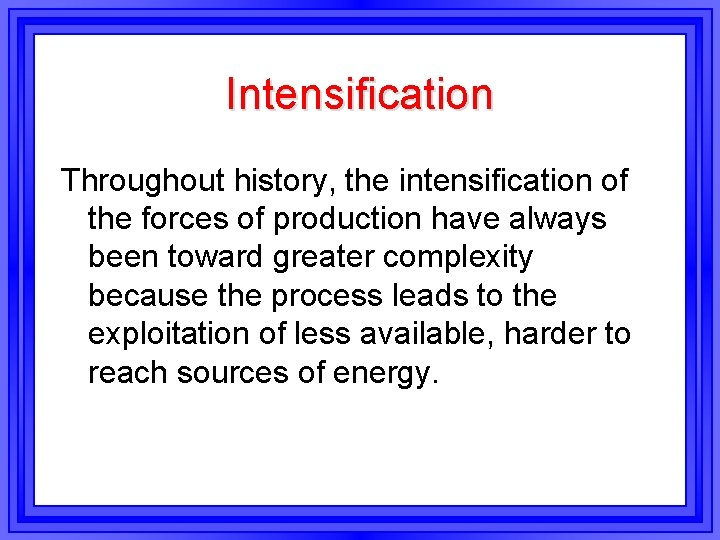 Intensification

Throughout history, the intensification of the forces of production have always been toward greater complexity because the process leads to the exploitation of less available, harder to reach sources of energy.